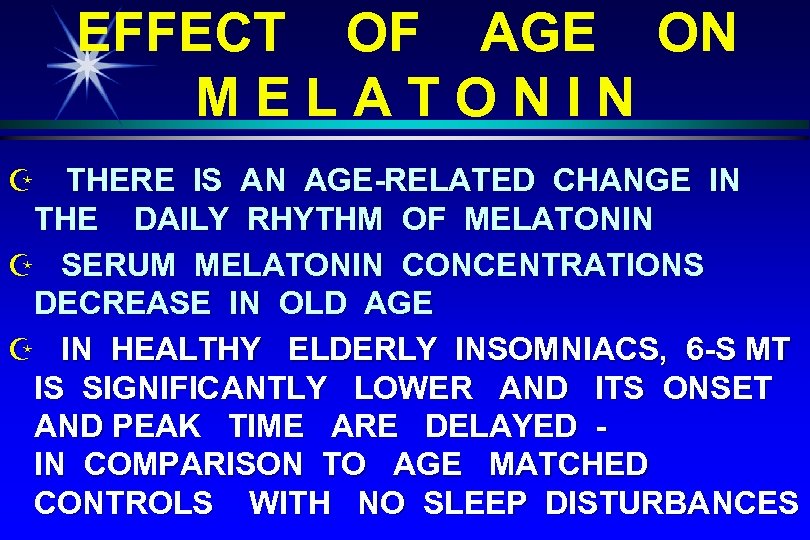 EFFECT OF AGE ON MELATONIN

☪ THERE IS AN AGE-RELATED CHANGE IN THE DAILY RHYTHM OF MELATONIN

☪ SERUM MELATONIN CONCENTRATIONS DECREASE IN OLD AGE

☪ IN HEALTHY ELDERLY INSOMNIACS, 6-S MT IS SIGNIFICANTLY LOWER AND ITS ONSET AND PEAK TIME ARE DELAYED - IN COMPARISON TO AGE MATCHED CONTROLS WITH NO SLEEP DISTURBANCES